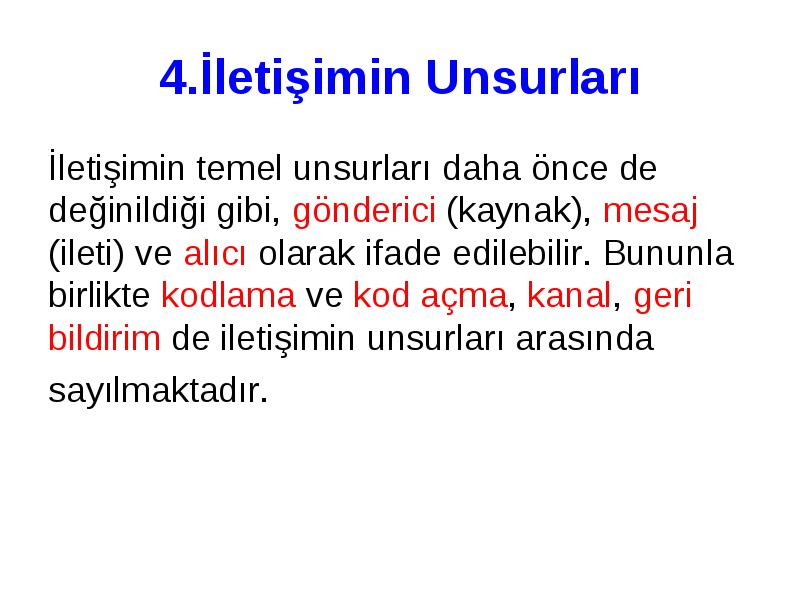 4.İletişimin Unsurları

İletişimin temel unsurları daha önce de değinildiği gibi, gönderici (kaynak), mesaj (ileti) ve alıcı olarak ifade edilebilir. Bununla birlikte kodlama ve kod açma, kanal, geri bildirim de iletişimin unsurları arasında sayılmaktadır.